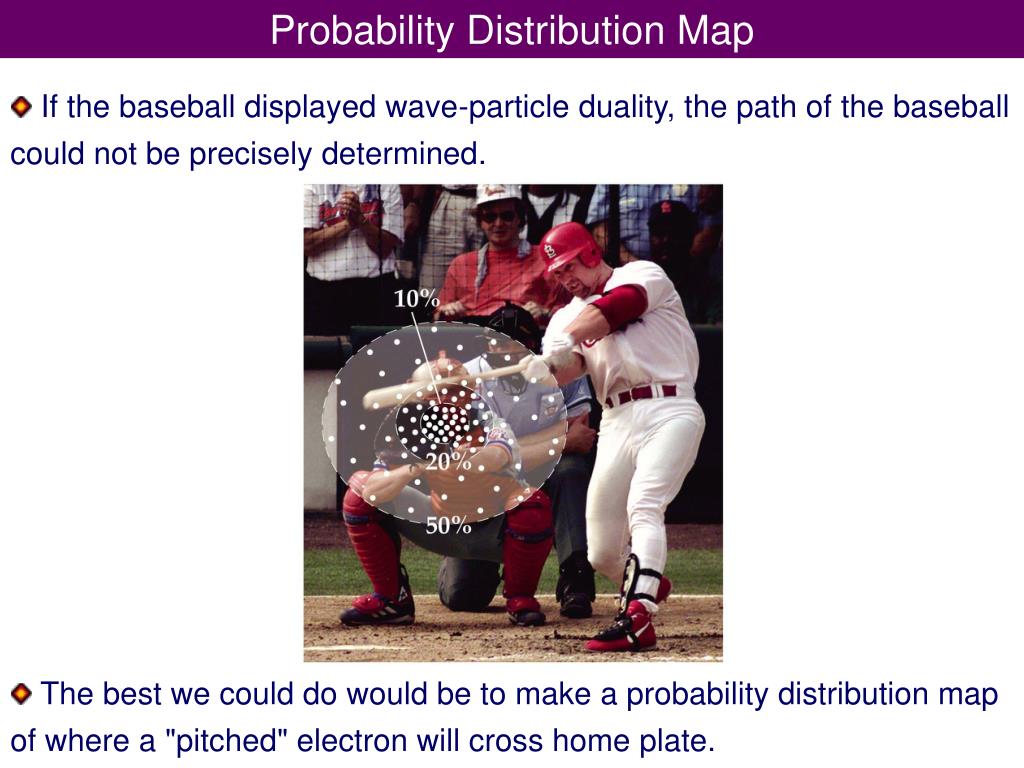 Probability Distribution Map

If the baseball displayed wave-particle duality, the path of the baseball could not be precisely determined.

10%

20%

50%

The best we could do would be to make a probability distribution map of where a "pitched" electron will cross home plate.